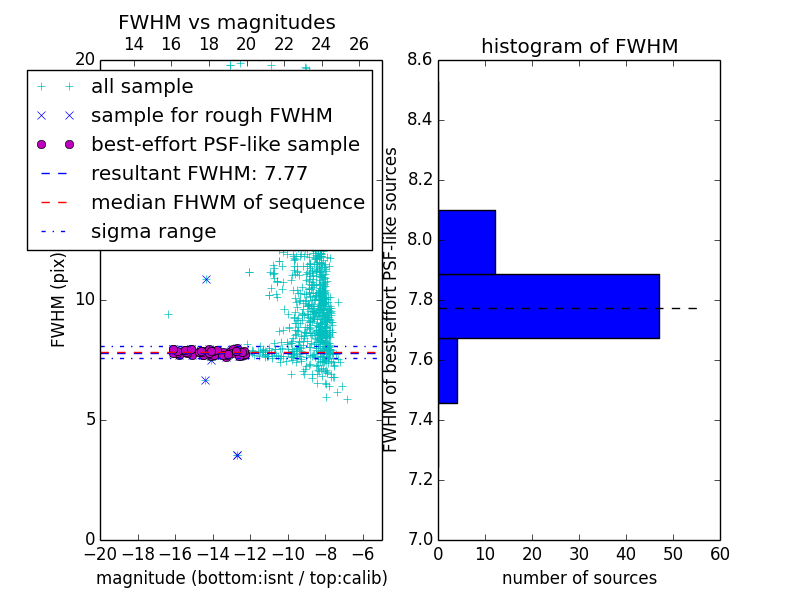 FWHM vs magnitudes

14 16 18 20 22 24 26

20

all sample
sample for rough FWHM
best-effort PSF-like sample
resultant FWHM: 7.77
median FHWM of sequence
sigma range

FWHM (pix)

10

5

0

−20 −18 −16 −14 −12 −10 −8 −6

magnitude (bottom:isnt / top:calib)

histogram of FWHM

8.6
8.4
8.2
8.0
7.8
7.6
7.4
7.2
7.0

FWHM of best-effort PSF-like sources

0 10 20 30 40 50 60

number of sources